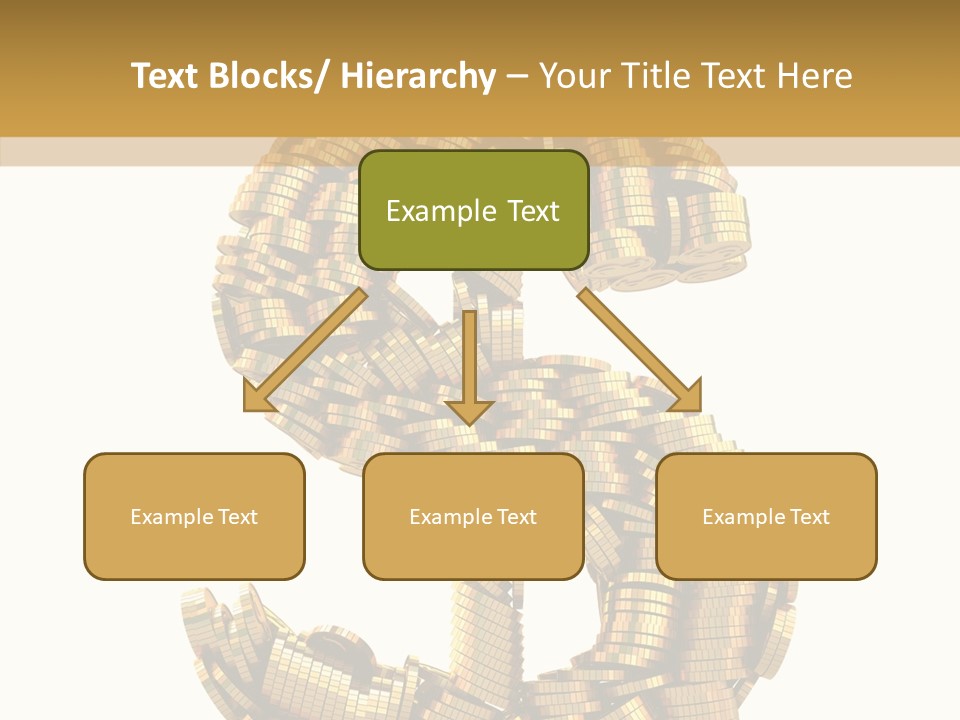 Text Blocks/ Hierarchy – Your Title Text Here

Example Text

Example Text

Example Text

Example Text